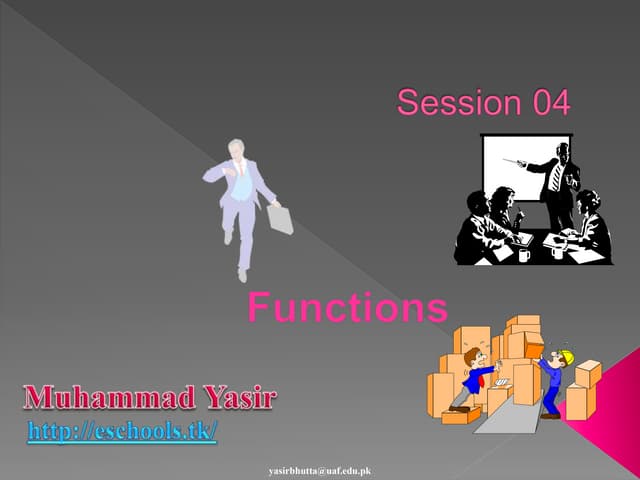 Session 04

Functions

Muhammad Yasir

http://eschools.tk/

yasirbhutta@uaf.edu.pk